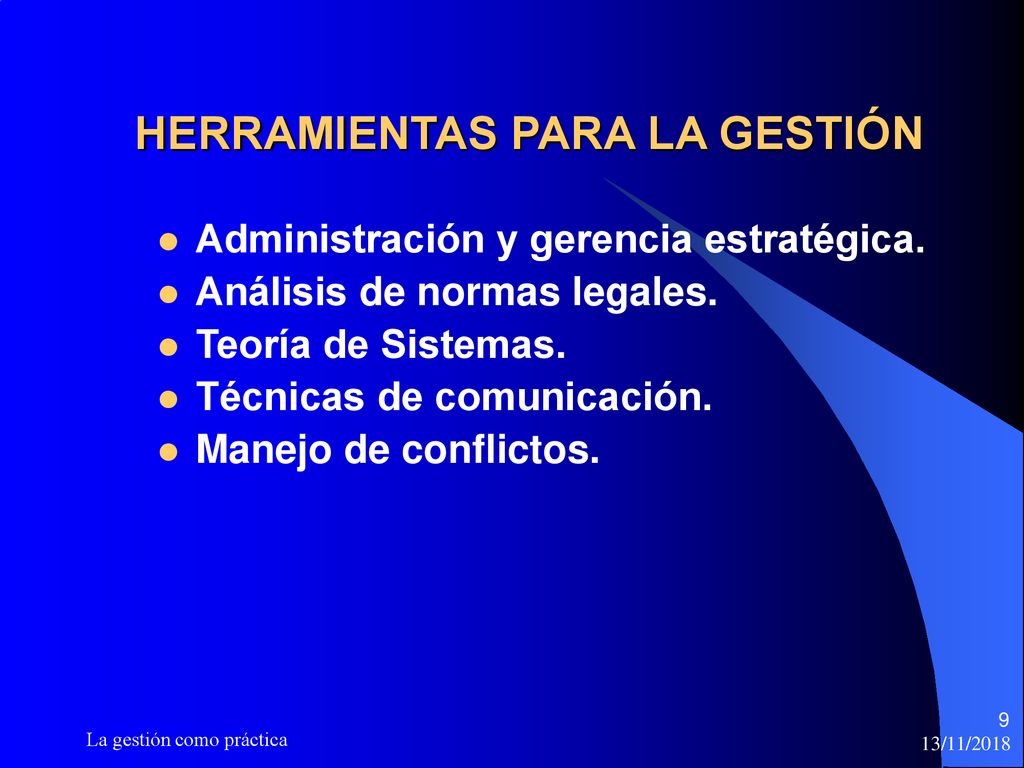 HERRAMIENTAS PARA LA GESTIÓN

- Administración y gerencia estratégica.
- Análisis de normas legales.
- Teoría de Sistemas.
- Técnicas de comunicación.
- Manejo de conflictos.

La gestión como práctica

9
13/11/2018